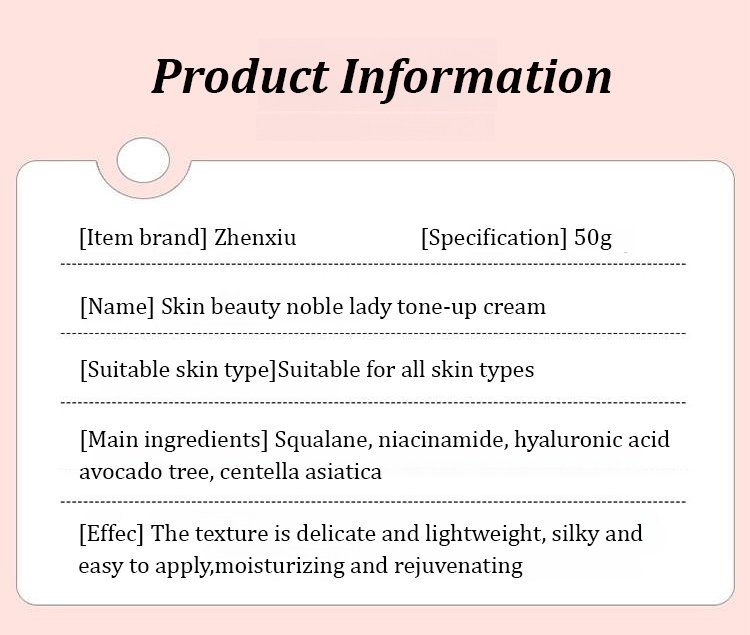 Product Information

[Item brand] Zhenxiu [Specification] 50g

[Name] Skin beauty noble lady tone-up cream

[Suitable skin type]Suitable for all skin types

[Main ingredients] Squalane, niacinamide, hyaluronic acid avocado tree, centella asiatica

[Effec] The texture is delicate and lightweight, silky and easy to apply,moisturizing and rejuvenating